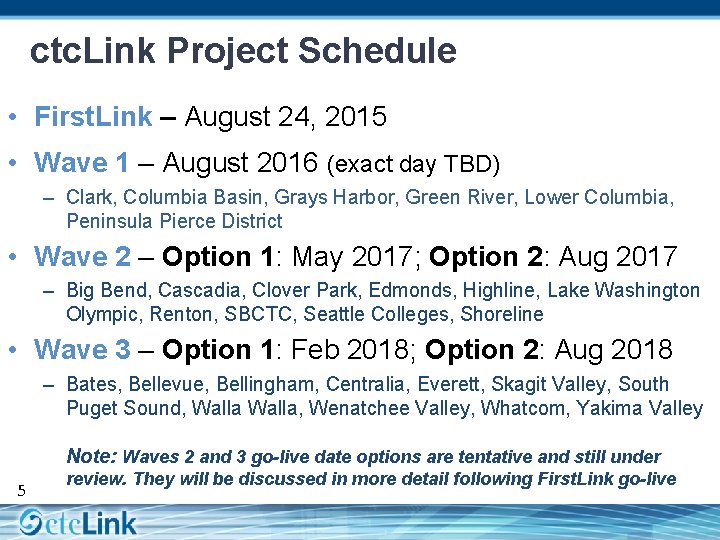 ctcLink Project Schedule

• FirstLink – August 24, 2015

• Wave 1 – August 2016 (exact day TBD)

– Clark, Columbia Basin, Grays Harbor, Green River, Lower Columbia, Peninsula Pierce District

• Wave 2 – Option 1: May 2017; Option 2: Aug 2017

– Big Bend, Cascadia, Clover Park, Edmonds, Highline, Lake Washington Olympic, Renton, SBCTC, Seattle Colleges, Shoreline

• Wave 3 – Option 1: Feb 2018; Option 2: Aug 2018

– Bates, Bellevue, Bellingham, Centralia, Everett, Skagit Valley, South Puget Sound, Walla Walla, Wenatchee Valley, Whatcom, Yakima Valley

Note: Waves 2 and 3 go-live date options are tentative and still under review. They will be discussed in more detail following FirstLink go-live

5

ctcLink